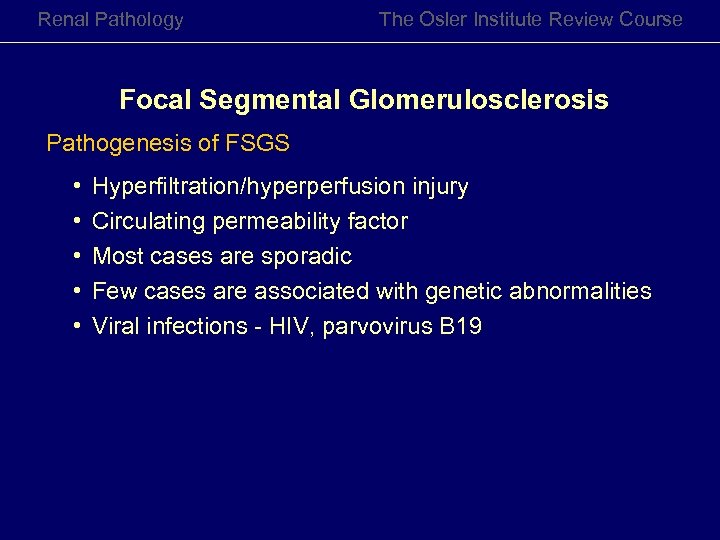 Renal Pathology
The Osler Institute Review Course

Focal Segmental Glomerulosclerosis

Pathogenesis of FSGS

• Hyperfiltration/hyperperfusion injury
• Circulating permeability factor
• Most cases are sporadic
• Few cases are associated with genetic abnormalities
• Viral infections - HIV, parvovirus B19